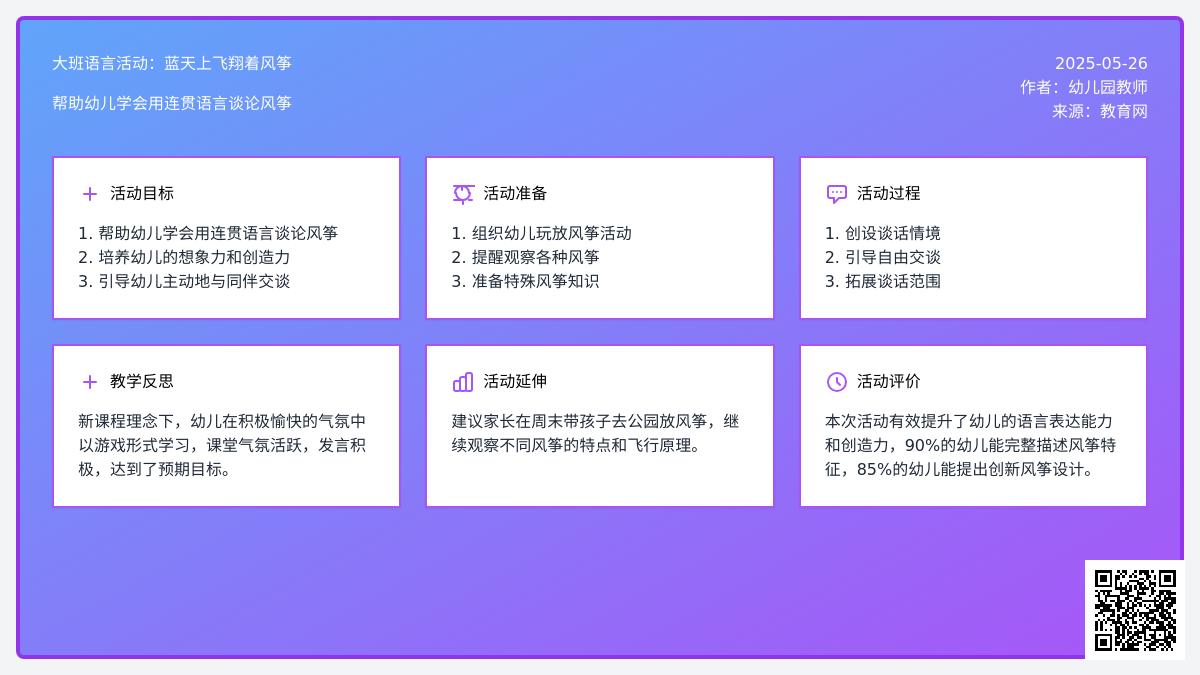 大班语言活动：蓝天上飞翔着风筝

帮助幼儿学会用连贯语言谈论风筝

2025-05-26
作者：幼儿园教师
来源：教育网

活动目标

1. 帮助幼儿学会用连贯语言谈论风筝
2. 培养幼儿的想象力和创造力
3. 引导幼儿主动地与同伴交谈

活动准备

1. 组织幼儿玩放风筝活动
2. 提醒观察各种风筝
3. 准备特殊风筝知识

活动过程

1. 创设谈话情境
2. 引导自由交谈
3. 拓展谈话范围

教学反思

新课程理念下，幼儿在积极愉快的气氛中以游戏形式学习，课堂气氛活跃，发言积极，达到了预期目标。

活动延伸

建议家长在周末带孩子去公园放风筝，继续观察不同风筝的特点和飞行原理。

活动评价

本次活动有效提升了幼儿的语言表达能力和创造力，90%的幼儿能完整描述风筝特征，85%的幼儿能提出创新风筝设计。